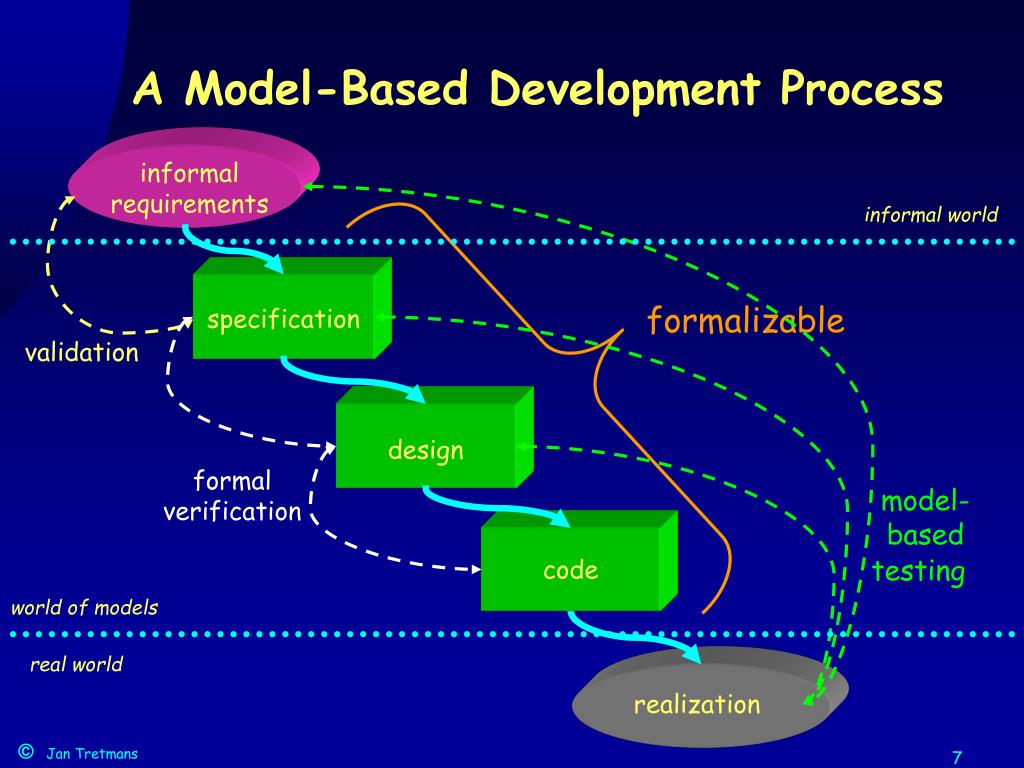 A Model-Based Development Process

informal requirements

informal world

specification

formalizable

validation

design

formal verification

model-based testing

code

world of models

real world

realization

© Jan Tretmans

7